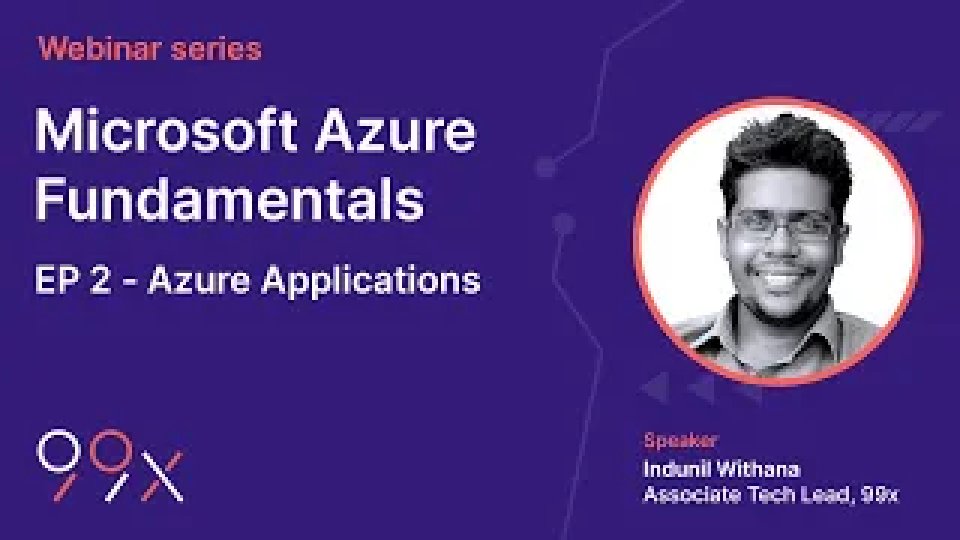 Webinar series

Microsoft Azure Fundamentals

EP 2 - Azure Applications

99x

Speaker
Indunil Withana
Associate Tech Lead, 99x